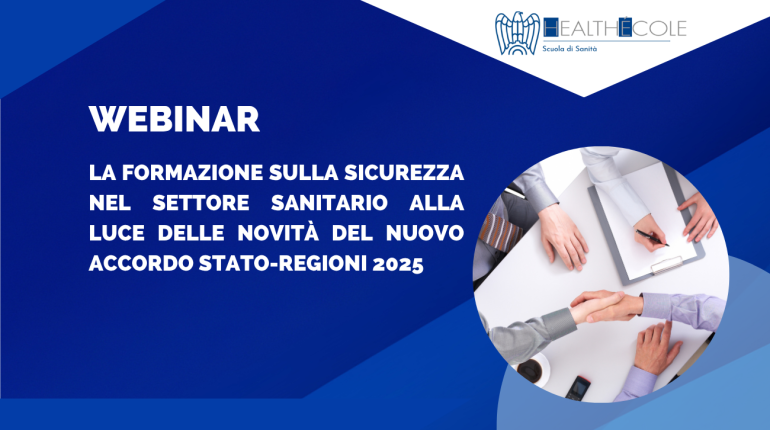 HEALTHÉCOLE
Scuola di Sanità

WEBINAR

LA FORMAZIONE SULLA SICUREZZA NEL SETTORE SANITARIO ALLA LUCE DELLE NOVITÀ DEL NUOVO ACCORDO STATO-REGIONI 2025